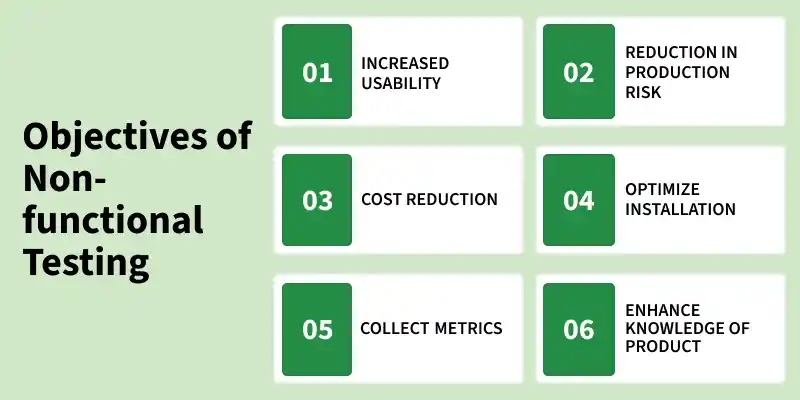 Objectives of Non-functional Testing

01 INCREASED USABILITY

02 REDUCTION IN PRODUCTION RISK

03 COST REDUCTION

04 OPTIMIZE INSTALLATION

05 COLLECT METRICS

06 ENHANCE KNOWLEDGE OF PRODUCT